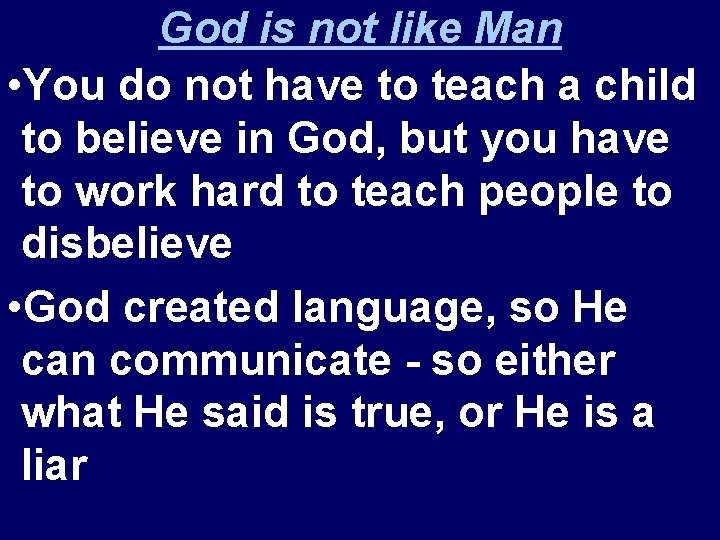 God is not like Man

•You do not have to teach a child to believe in God, but you have to work hard to teach people to disbelieve

•God created language, so He can communicate - so either what He said is true, or He is a liar